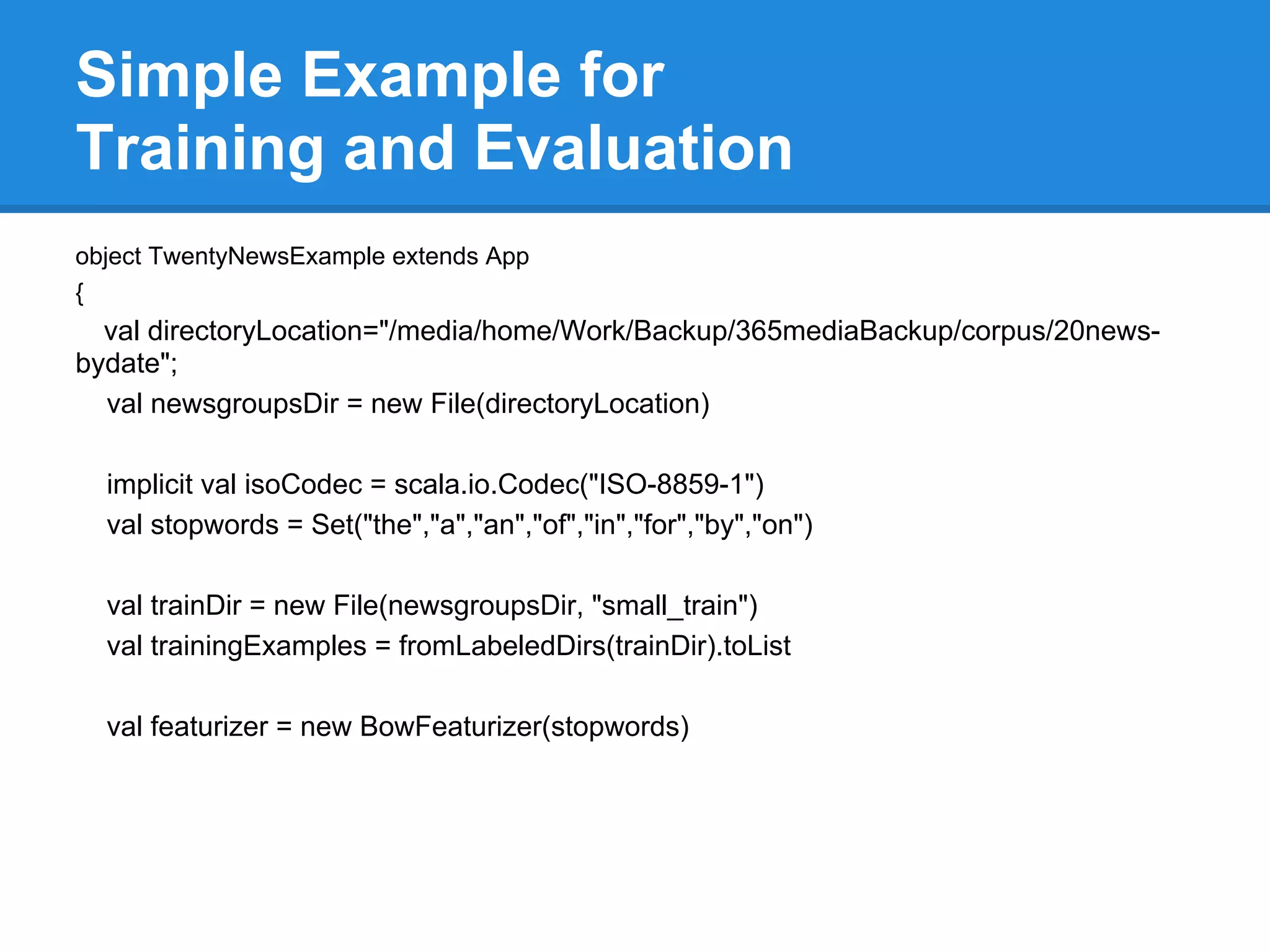 Simple Example for Training and Evaluation

object TwentyNewsExample extends App
{
val directoryLocation="/media/home/Work/Backup/365mediaBackup/corpus/20news-bydate";
val newsgroupsDir = new File(directoryLocation)

implicit val isoCodec = scala.io.Codec("ISO-8859-1")
val stopwords = Set("the","a","an","of","in","for","by","on")

val trainDir = new File(newsgroupsDir, "small_train")
val trainingExamples = fromLabeledDirs(trainDir).toList

val featurizer = new BowFeaturizer(stopwords)